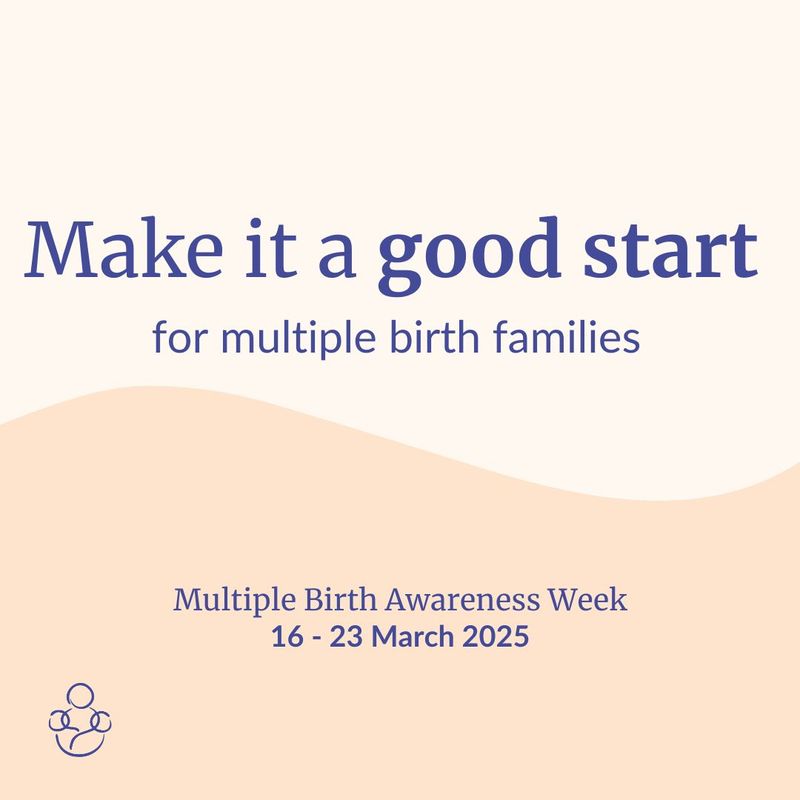 Make it a good start

for multiple birth families

Multiple Birth Awareness Week
16 - 23 March 2025